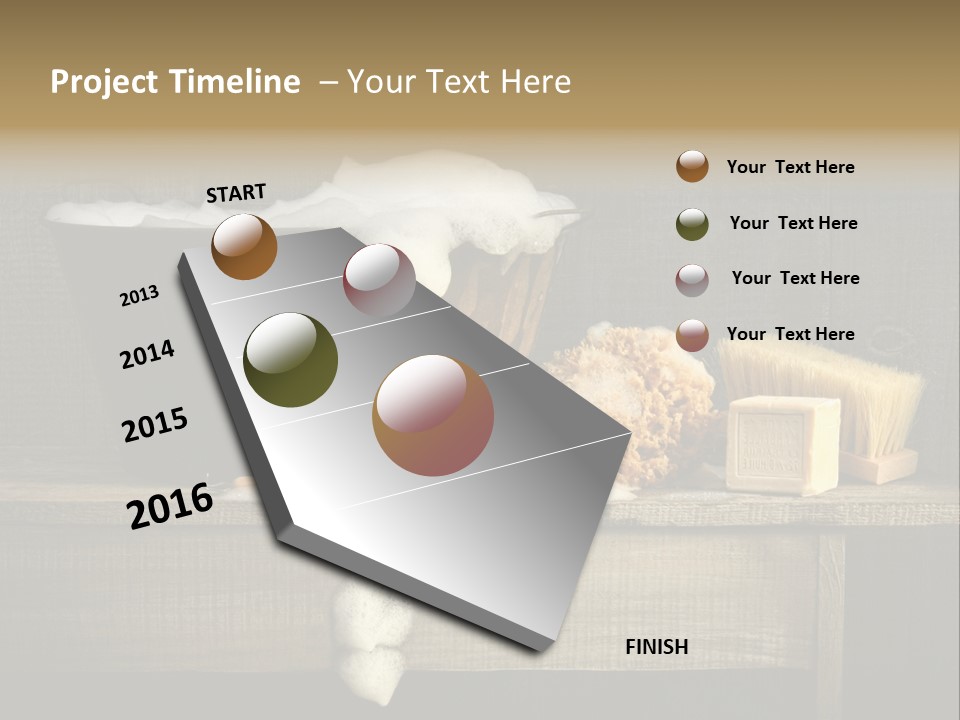 Project Timeline – Your Text Here

START

2013

2014

2015

2016

FINISH

Your Text Here

Your Text Here

Your Text Here

Your Text Here